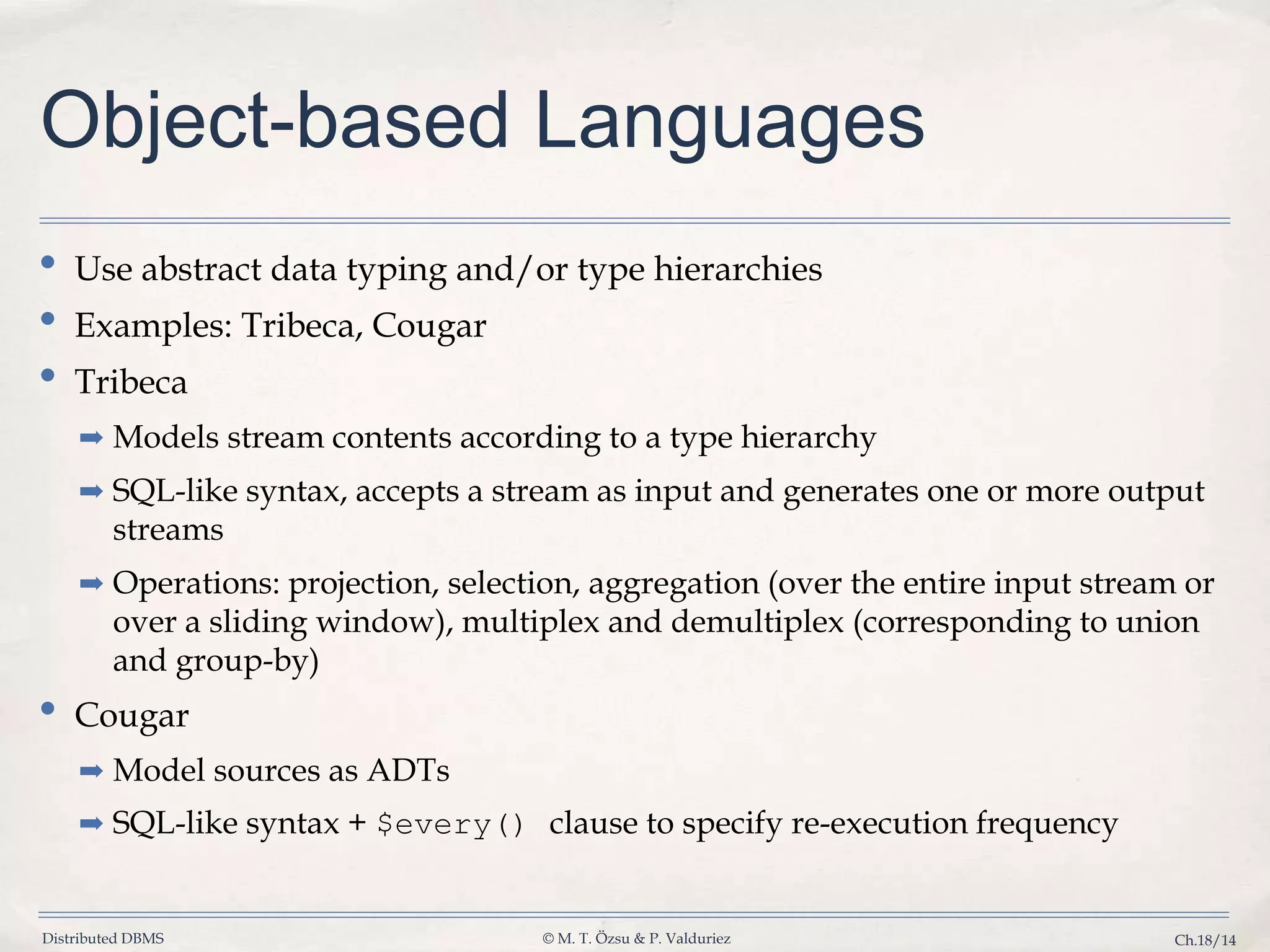 Object-based Languages

• Use abstract data typing and/or type hierarchies
• Examples: Tribeca, Cougar
• Tribeca
➡ Models stream contents according to a type hierarchy
➡ SQL-like syntax, accepts a stream as input and generates one or more output streams
➡ Operations: projection, selection, aggregation (over the entire input stream or over a sliding window), multiplex and demultiplex (corresponding to union and group-by)
• Cougar
➡ Model sources as ADTs
➡ SQL-like syntax + $every() clause to specify re-execution frequency

Distributed DBMS © M. T. Özsu & P. Valduriez Ch.18/14